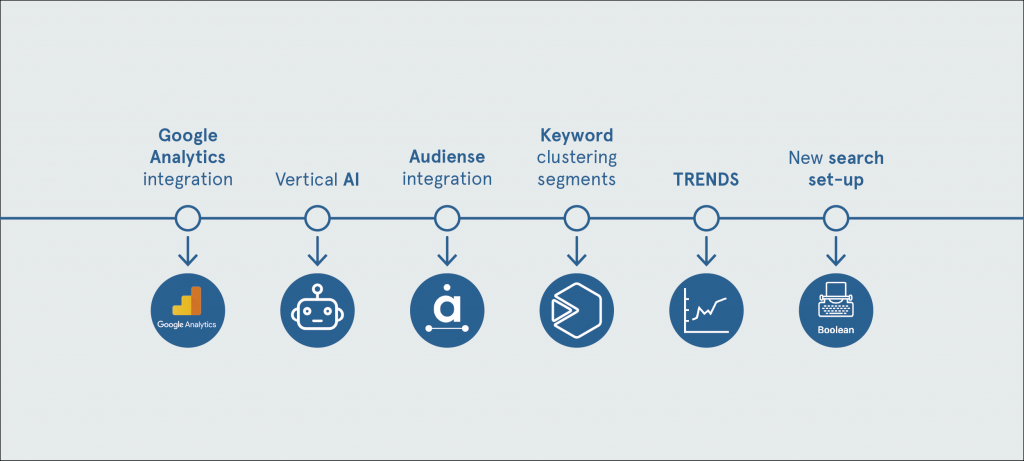 Google Analytics integration

Vertical AI

Audiense integration

Keyword clustering segments

TRENDS

New search set-up

Google Analytics

Boolean